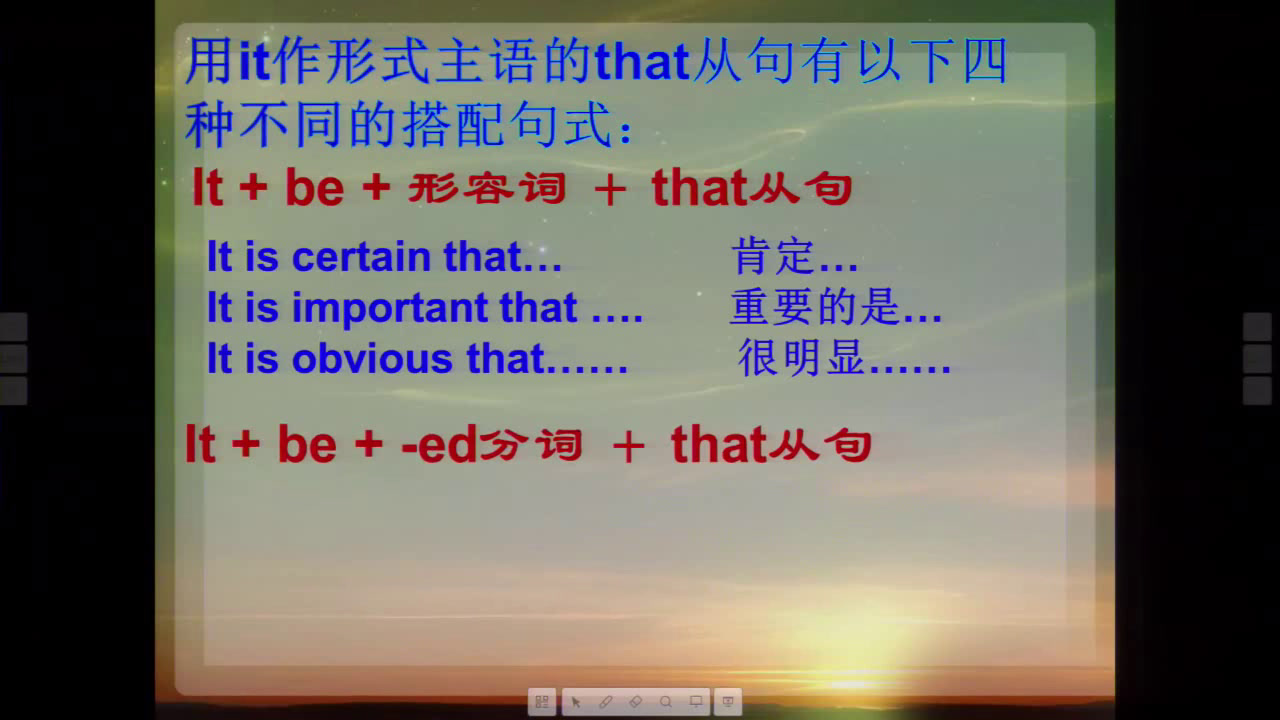 用it作形式主语的that从句有以下四种不同的搭配句式：

It + be + 形容词 + that从句

It is certain that… 肯定…
It is important that …. 重要的是…
It is obvious that…… 很明显……

It + be + -ed分词 + that从句